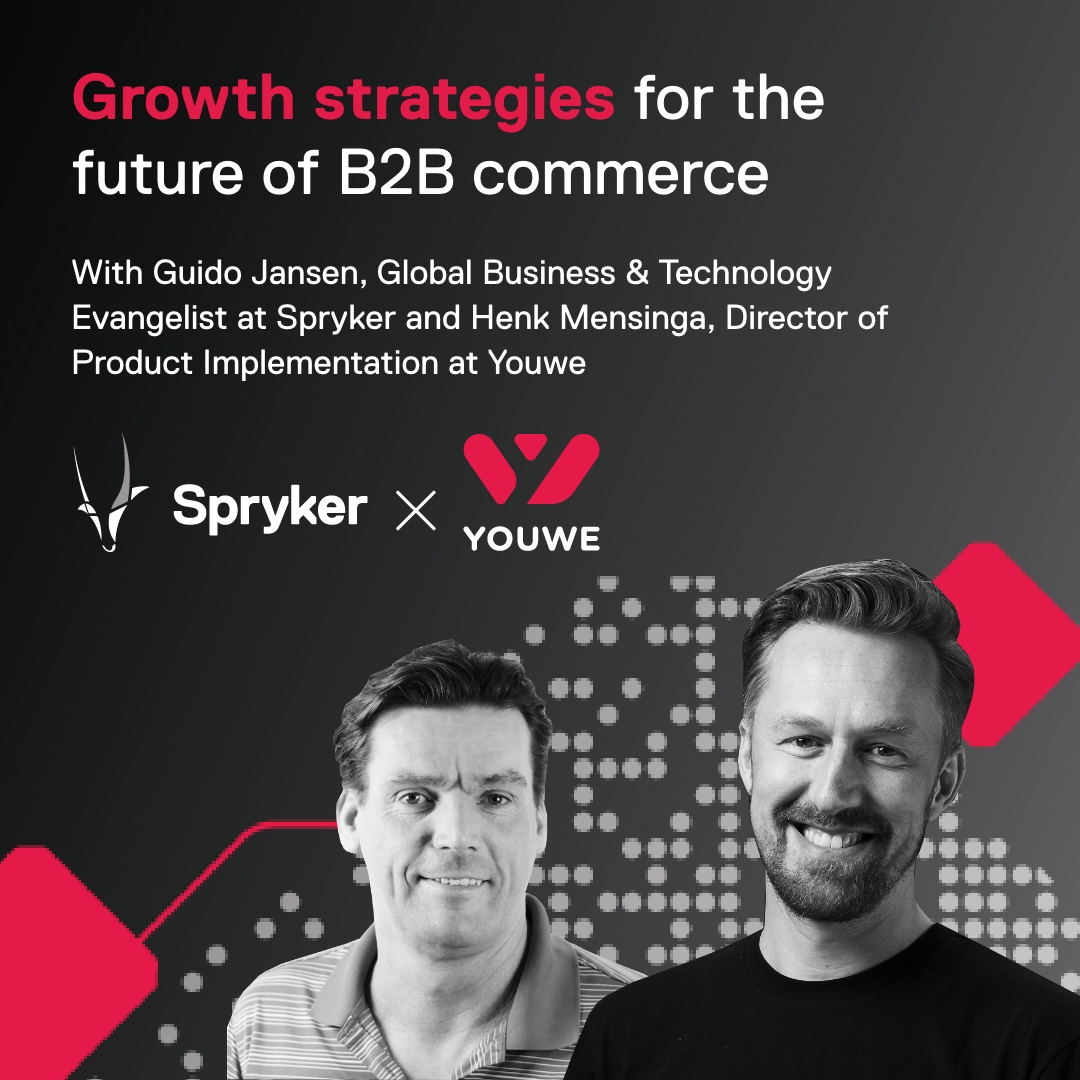 Growth strategies for the future of B2B commerce

With Guido Jansen, Global Business & Technology Evangelist at Spryker and Henk Mensinga, Director of Product Implementation at Youwe

Spryker × YOUWE